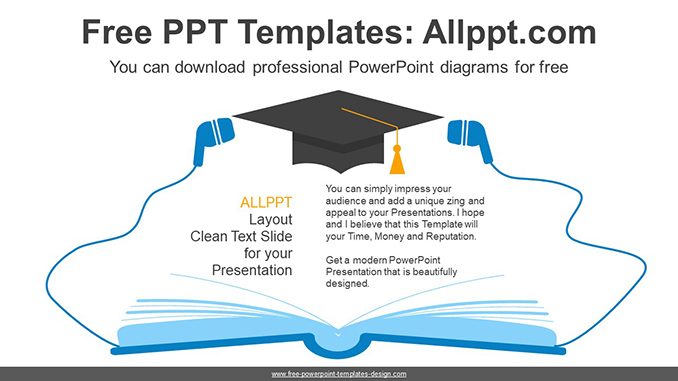 Free PPT Templates: Allppt.com

You can download professional PowerPoint diagrams for free

ALLPPT
Layout
Clean Text Slide
for your
Presentation

You can simply impress your audience and add a unique zing and appeal to your Presentations. I hope and I believe that this Template will your Time, Money and Reputation.

Get a modern PowerPoint Presentation that is beautifully designed.

www.free-powerpoint-templates-design.com